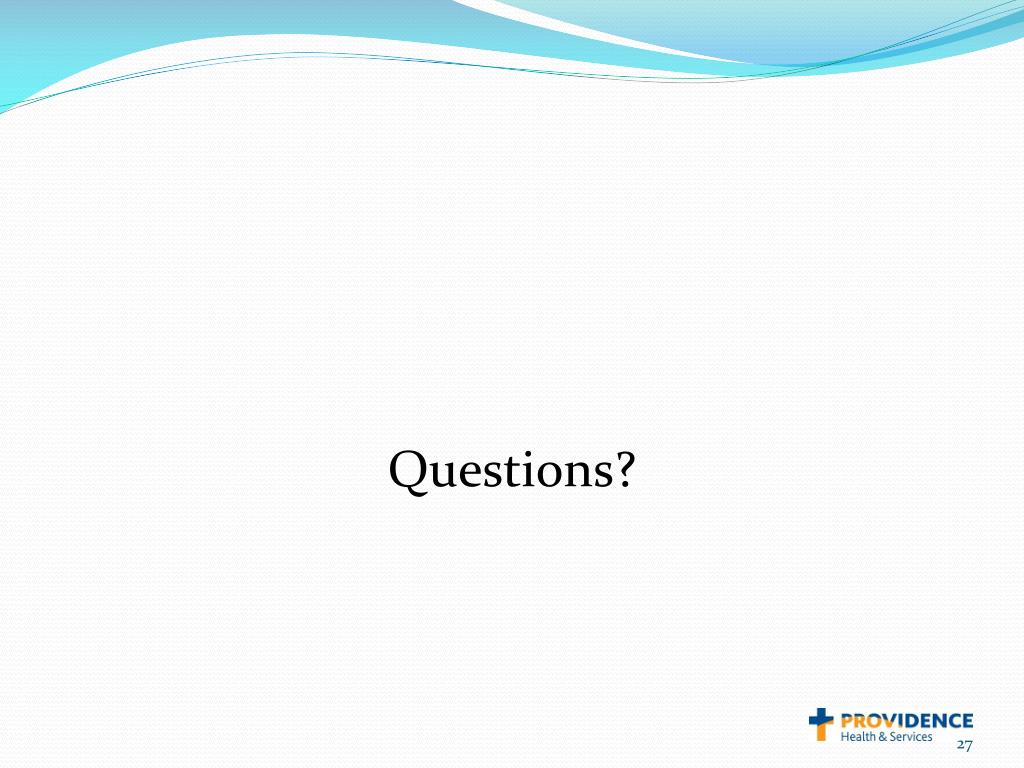 Questions?

PROVIDENCE
Health & Services

27